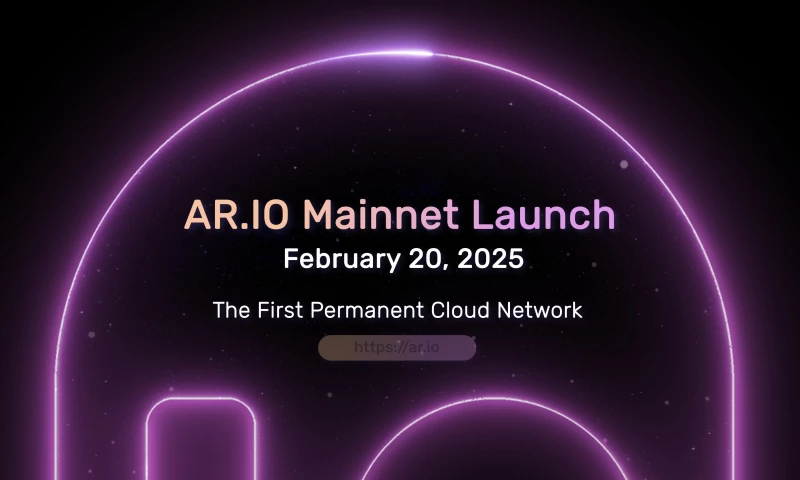 AR.IO Mainnet Launch
February 20, 2025

The First Permanent Cloud Network

https://ar.io